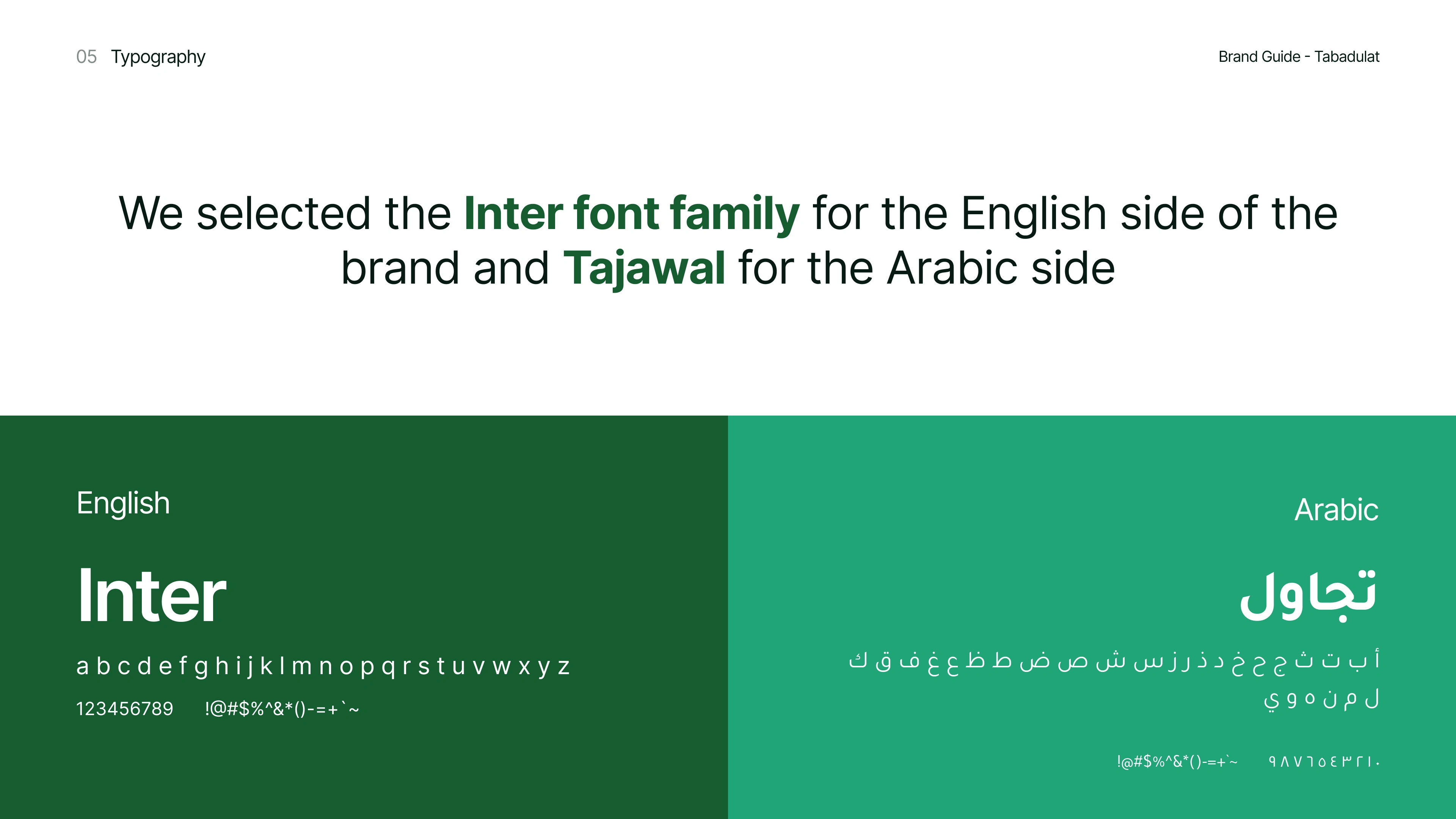 05 Typography

Brand Guide - Tabadulat

We selected the Inter font family for the English side of the brand and Tajawal for the Arabic side

English

Inter

a b c d e f g h i j k l m n o p q r s t u v w x y z

123456789 !@#$%^&*()-=+`~

Arabic

تجاول

أ ب ت ث ج ح خ د ذ ر ز س ش ص ض ط ظ ع غ ف ق ك ل م ن ه و ي

!@#$%^&*()-=+`~ ٩٨٧٦٥٤٣٢١٠